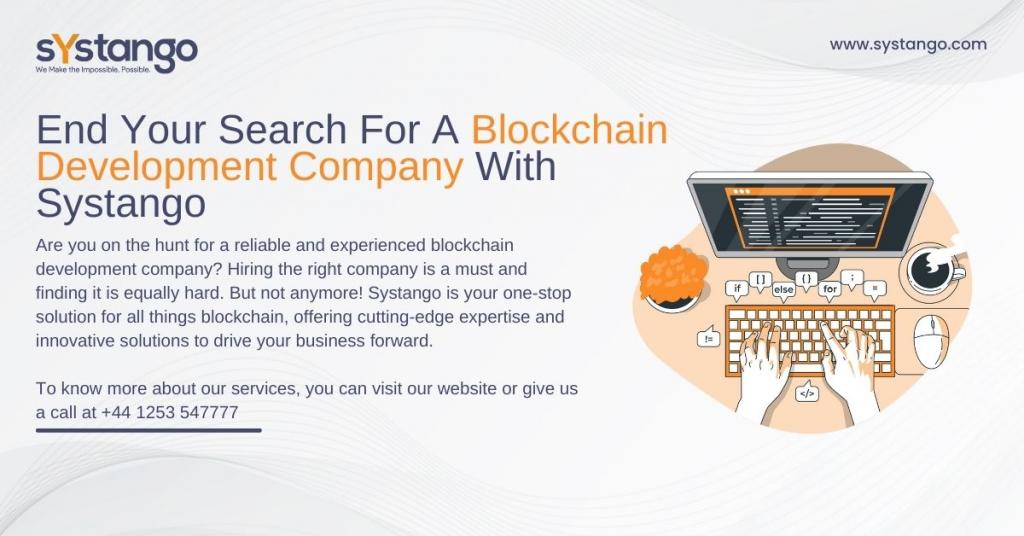 sYstango
We Make the Impossible. Possible.

www.systango.com

End Your Search For A Blockchain Development Company With Systango

Are you on the hunt for a reliable and experienced blockchain development company? Hiring the right company is a must and finding it is equally hard. But not anymore! Systango is your one-stop solution for all things blockchain, offering cutting-edge expertise and innovative solutions to drive your business forward.

To know more about our services, you can visit our website or give us a call at +44 1253 547777

if [ ] else { } for ; = != </>